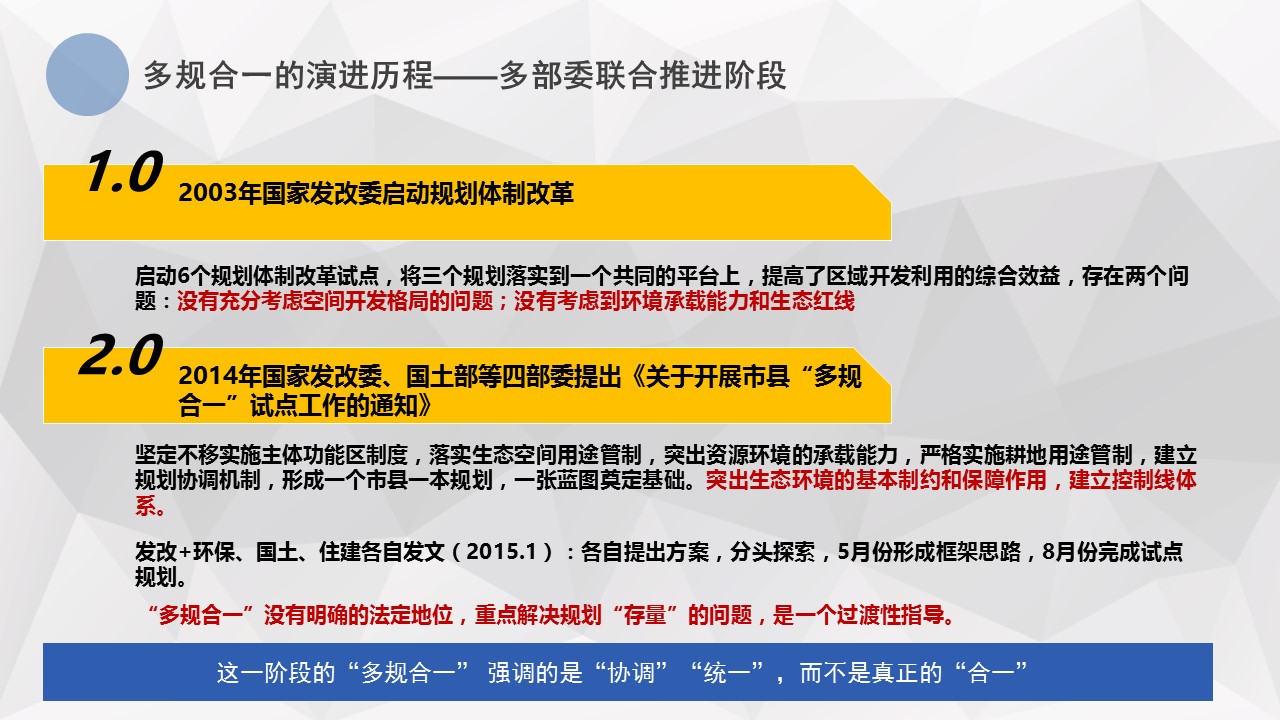 多规合一的演进历程——多部委联合推进阶段

1.0

2003年国家发改委启动规划体制改革

启动6个规划体制改革试点，将三个规划落实到一个共同的平台上，提高了区域开发利用的综合效益，存在两个问题：没有充分考虑空间开发格局的问题；没有考虑到环境承载能力和生态红线

2.0

2014年国家发改委、国土部等四部委提出《关于开展市县“多规合一”试点工作的通知》

坚定不移实施主体功能区制度，落实生态空间用途管制，突出资源环境的承载能力，严格实施耕地用途管制，建立规划协调机制，形成一个市县一本规划，一张蓝图奠定基础。突出生态环境的基本制约和保障作用，建立控制线体系。

发改+环保、国土、住建各自发文（2015.1）：各自提出方案，分头探索，5月份形成框架思路，8月份完成试点规划。

“多规合一”没有明确的法定地位，重点解决规划“存量”的问题，是一个过渡性指导。

这一阶段的“多规合一” 强调的是“协调”“统一”，而不是真正的“合一”